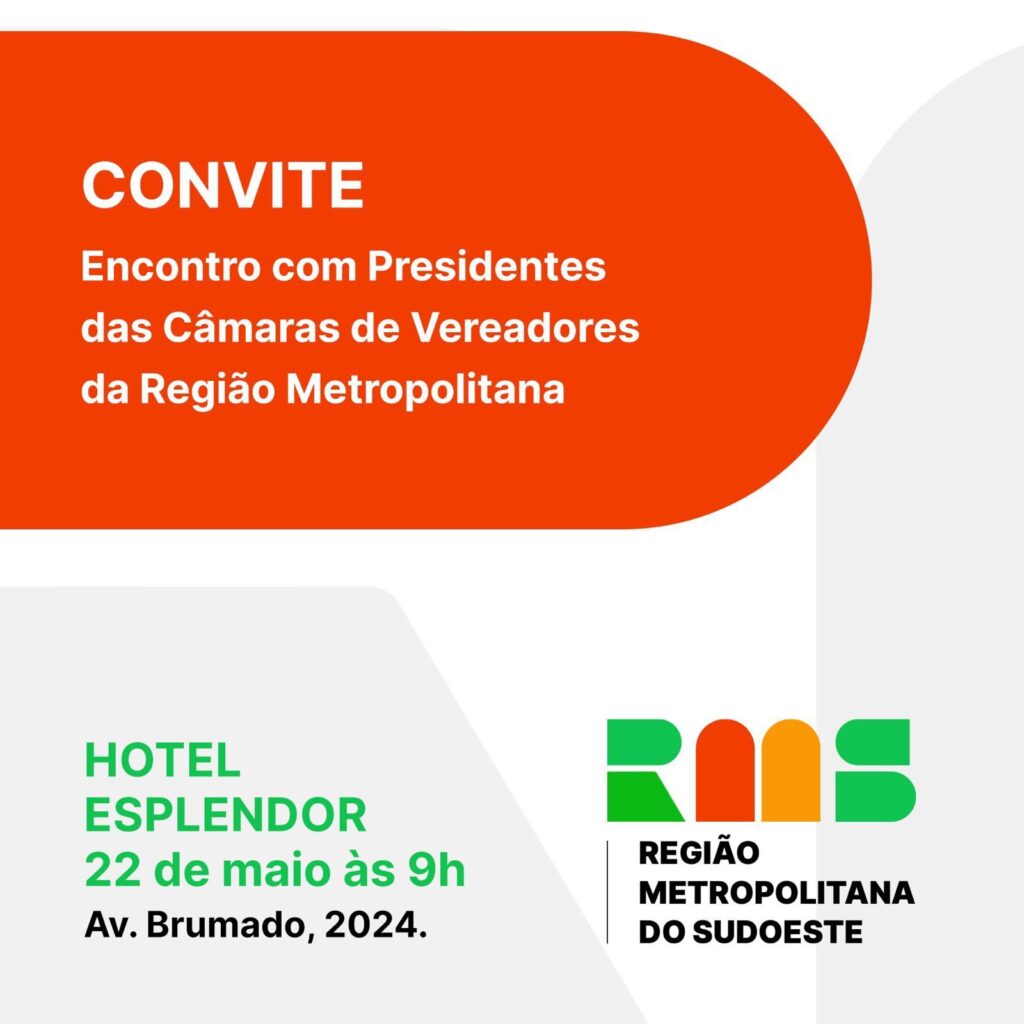 CONVITE
Encontro com Presidentes das Câmaras de Vereadores da Região Metropolitana

HOTEL
ESPLENDOR
22 de maio às 9h
Av. Brumado, 2024.

RMS
REGIÃO
METROPOLITANA
DO SUDOESTE